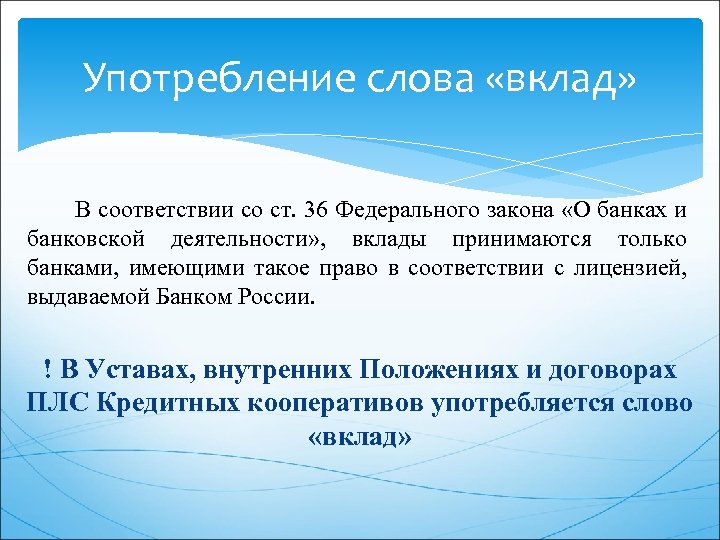 Употребление слова «вклад»

В соответствии со ст. 36 Федерального закона «О банках и банковской деятельности», вклады принимаются только банками, имеющими такое право в соответствии с лицензией, выдаваемой Банком России.

! В Уставах, внутренних Положениях и договорах ПЛС Кредитных кооперативов употребляется слово «вклад»